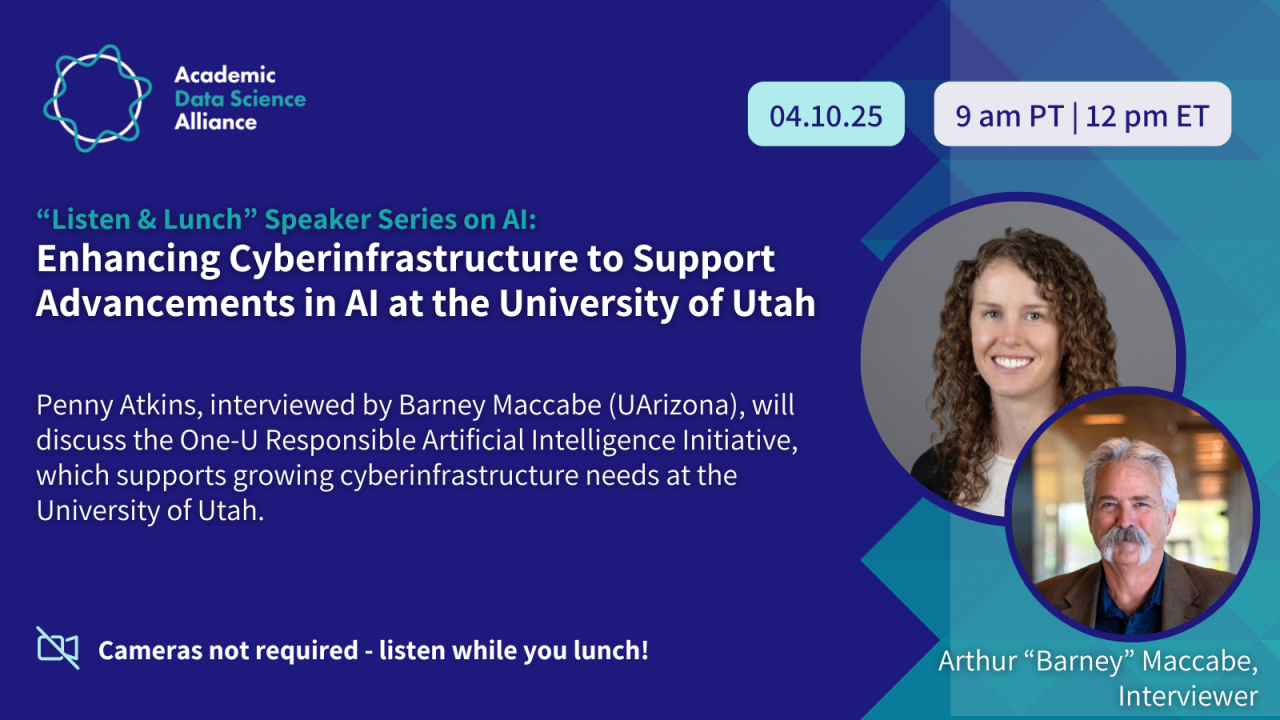 Academic Data Science Alliance

04.10.25

9 am PT | 12 pm ET

“Listen & Lunch” Speaker Series on AI:
Enhancing Cyberinfrastructure to Support Advancements in AI at the University of Utah

Penny Atkins, interviewed by Barney Maccabe (UArizona), will discuss the One-U Responsible Artificial Intelligence Initiative, which supports growing cyberinfrastructure needs at the University of Utah.

Cameras not required - listen while you lunch!

Arthur “Barney” Maccabe, Interviewer